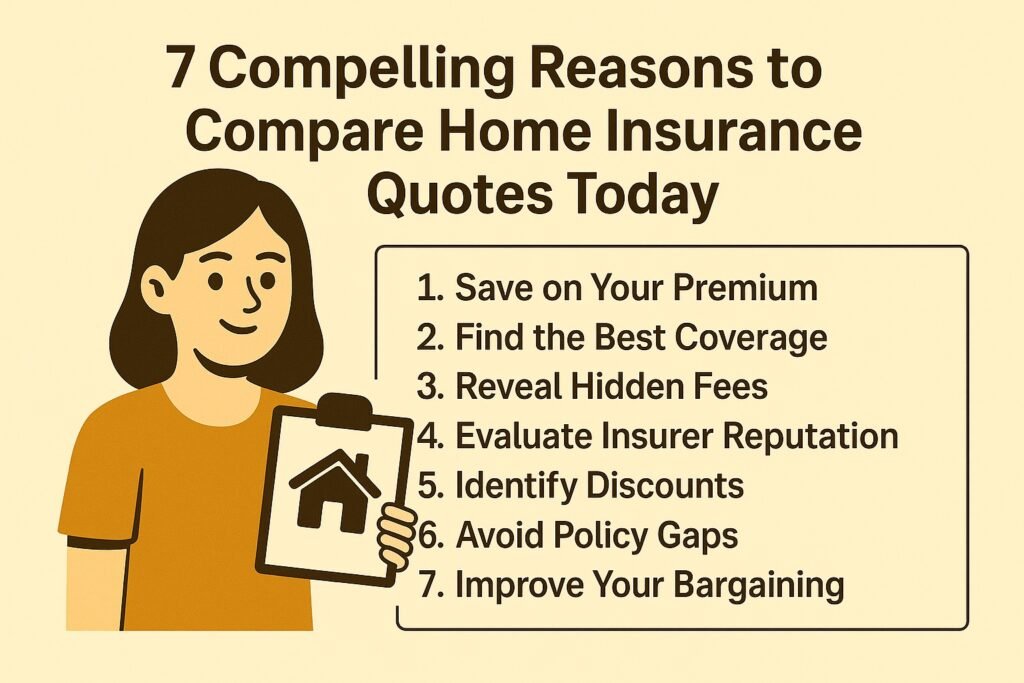 7 Compelling Reasons to Compare Home Insurance Quotes Today

1. Save on Your Premium
2. Find the Best Coverage
3. Reveal Hidden Fees
4. Evaluate Insurer Reputation
5. Identify Discounts
6. Avoid Policy Gaps
7. Improve Your Bargaining